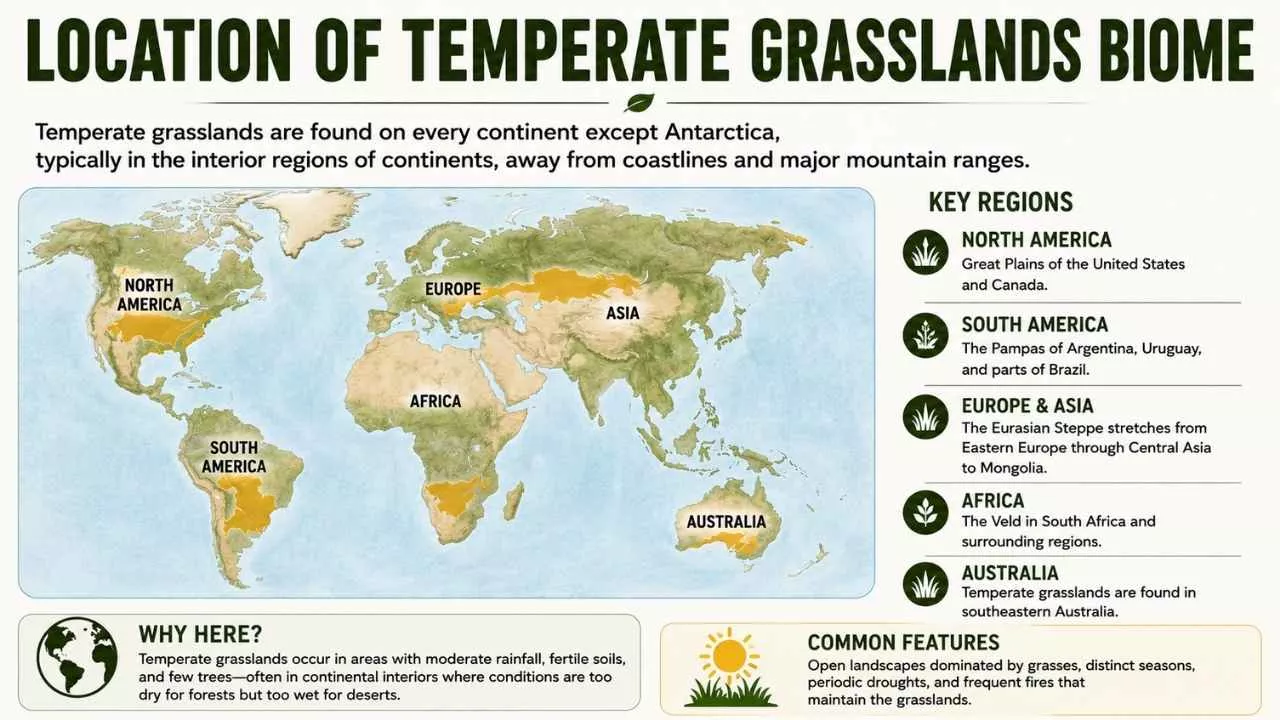 LOCATION OF TEMPERATE GRASSLANDS BIOME

Temperate grasslands are found on every continent except Antarctica, typically in the interior regions of continents, away from coastlines and major mountain ranges.

NORTH AMERICA
EUROPE
ASIA
AFRICA
SOUTH AMERICA
AUSTRALIA

KEY REGIONS

NORTH AMERICA
Great Plains of the United States and Canada.

SOUTH AMERICA
The Pampas of Argentina, Uruguay, and parts of Brazil.

EUROPE & ASIA
The Eurasian Steppe stretches from Eastern Europe through Central Asia to Mongolia.

AFRICA
The Veld in South Africa and surrounding regions.

AUSTRALIA
Temperate grasslands are found in southeastern Australia.

WHY HERE?
Temperate grasslands occur in areas with moderate rainfall, fertile soils, and few trees—often in continental interiors where conditions are too dry for forests but too wet for deserts.

COMMON FEATURES
Open landscapes dominated by grasses, distinct seasons, periodic droughts, and frequent fires that maintain the grasslands.